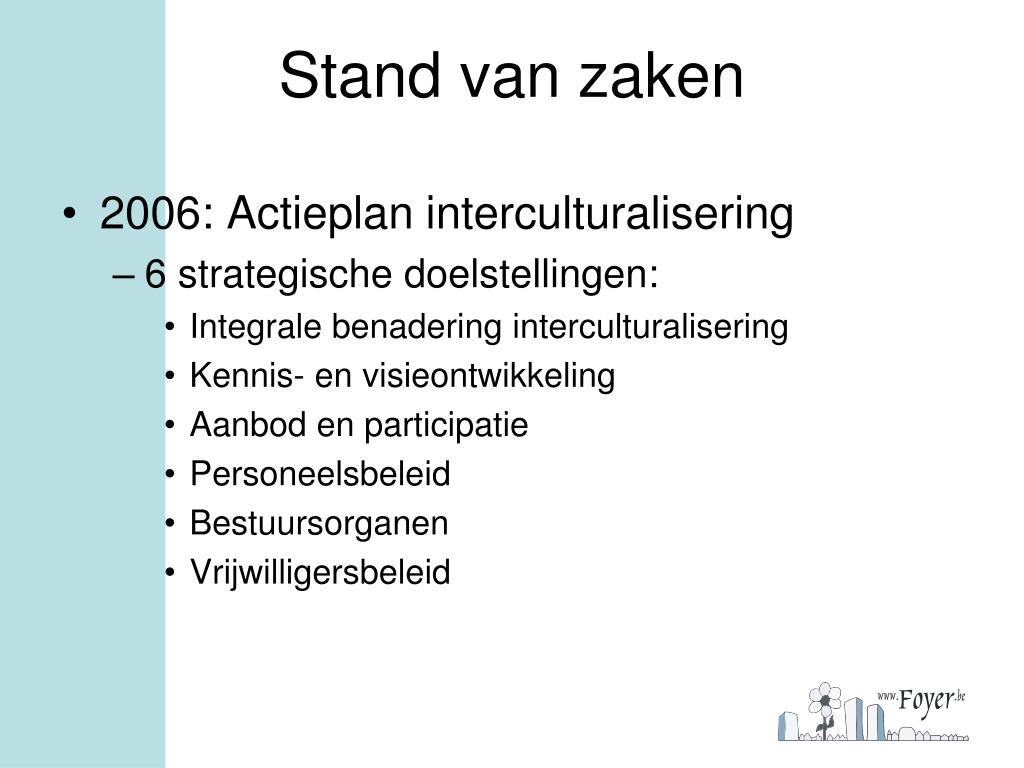 Stand van zaken

• 2006: Actieplan interculturalisering
– 6 strategische doelstellingen:
• Integrale benadering interculturalisering
• Kennis- en visieontwikkeling
• Aanbod en participatie
• Personeelsbeleid
• Bestuursorganen
• Vrijwilligersbeleid

www.Foyer.be